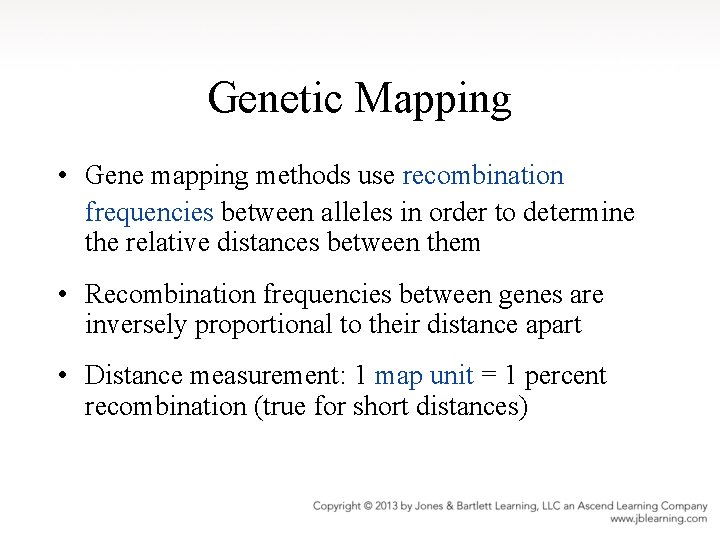 Genetic Mapping

• Gene mapping methods use recombination frequencies between alleles in order to determine the relative distances between them

• Recombination frequencies between genes are inversely proportional to their distance apart

• Distance measurement: 1 map unit = 1 percent recombination (true for short distances)

Copyright © 2013 by Jones & Bartlett Learning, LLC an Ascend Learning Company
www.jblearning.com